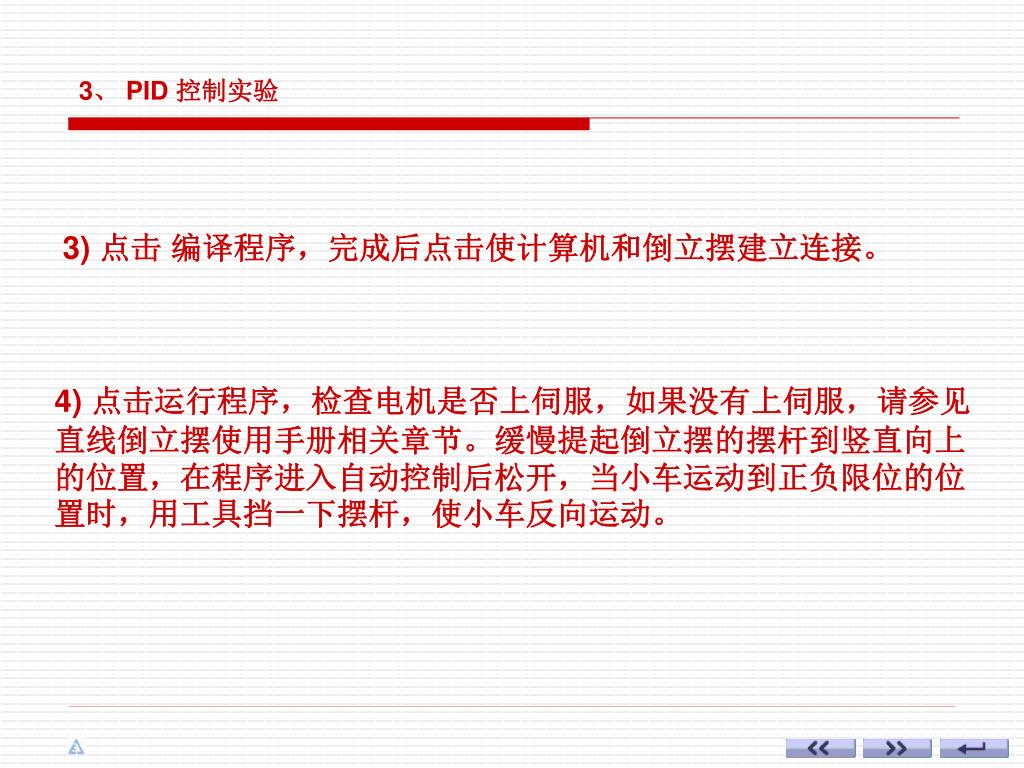 3、 PID 控制实验

3) 点击 编译程序，完成后点击使计算机和倒立摆建立连接。

4) 点击运行程序，检查电机是否上伺服，如果没有上伺服，请参见直线倒立摆使用手册相关章节。缓慢提起倒立摆的摆杆到竖直向上的位置，在程序进入自动控制后松开，当小车运动到正负限位的位置时，用工具挡一下摆杆，使小车反向运动。